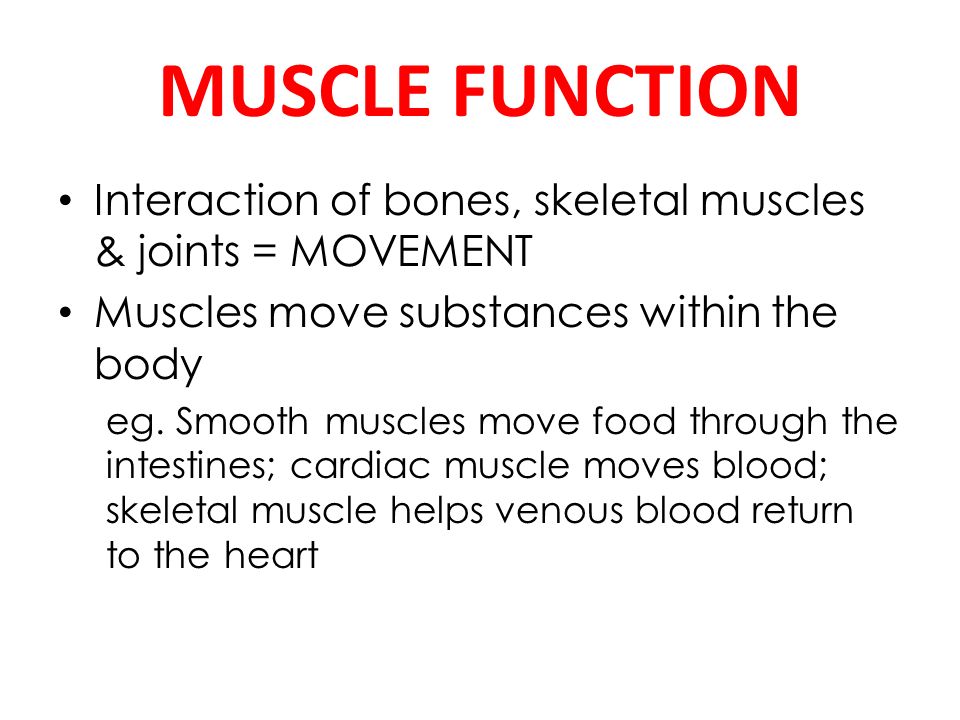 MUSCLE FUNCTION

• Interaction of bones, skeletal muscles & joints = MOVEMENT

• Muscles move substances within the body

eg. Smooth muscles move food through the intestines; cardiac muscle moves blood; skeletal muscle helps venous blood return to the heart